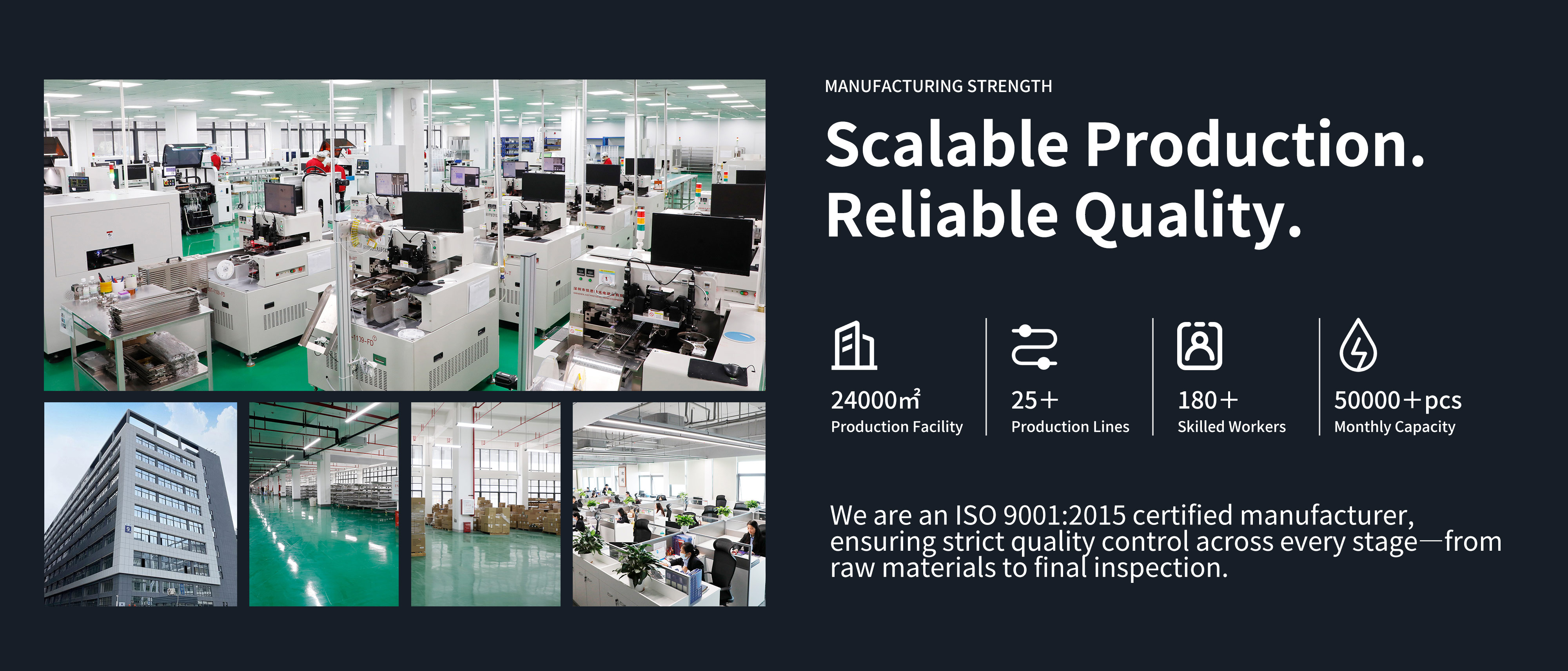 MANUFACTURING STRENGTH

Scalable Production. Reliable Quality.

24000㎡
Production Facility

25+
Production Lines

180+
Skilled Workers

50000+pcs
Monthly Capacity

We are an ISO 9001:2015 certified manufacturer, ensuring strict quality control across every stage—from raw materials to final inspection.